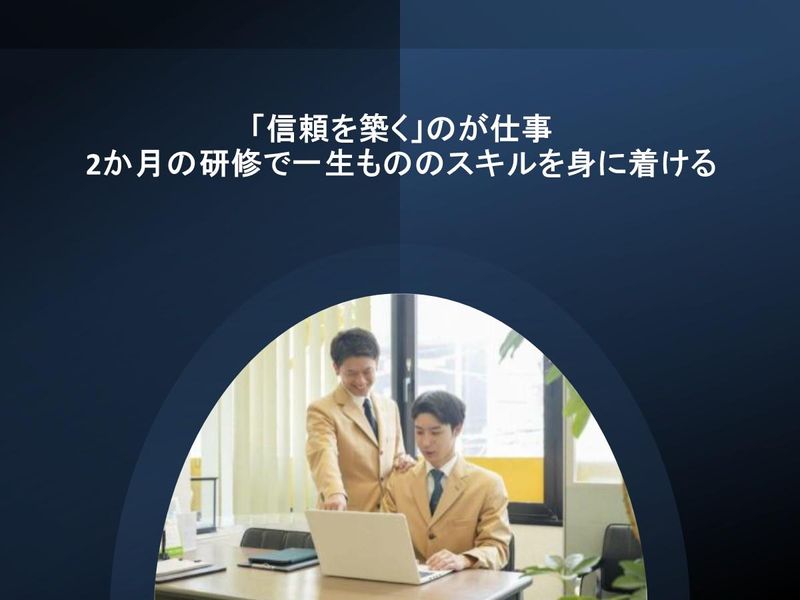 「信頼を築く」のが仕事
2か月の研修で一生もののスキルを身に着ける